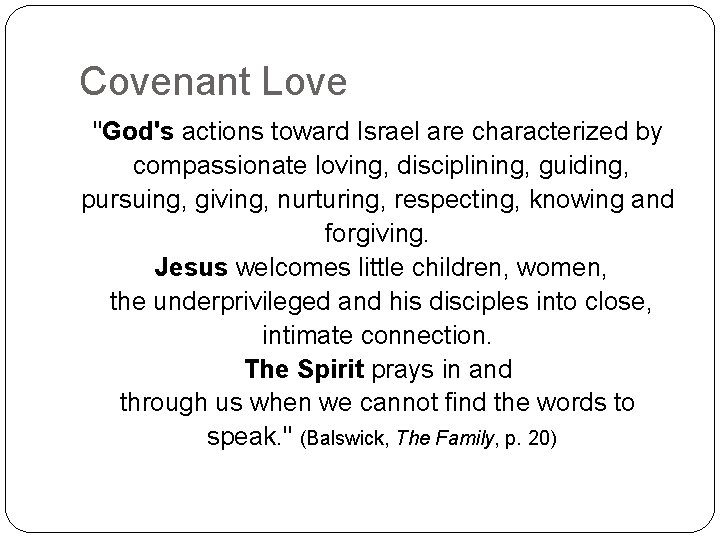 Covenant Love

"God's actions toward Israel are characterized by compassionate loving, disciplining, guiding, pursuing, giving, nurturing, respecting, knowing and forgiving.

Jesus welcomes little children, women, the underprivileged and his disciples into close, intimate connection.

The Spirit prays in and through us when we cannot find the words to speak." (Balswick, The Family, p. 20)